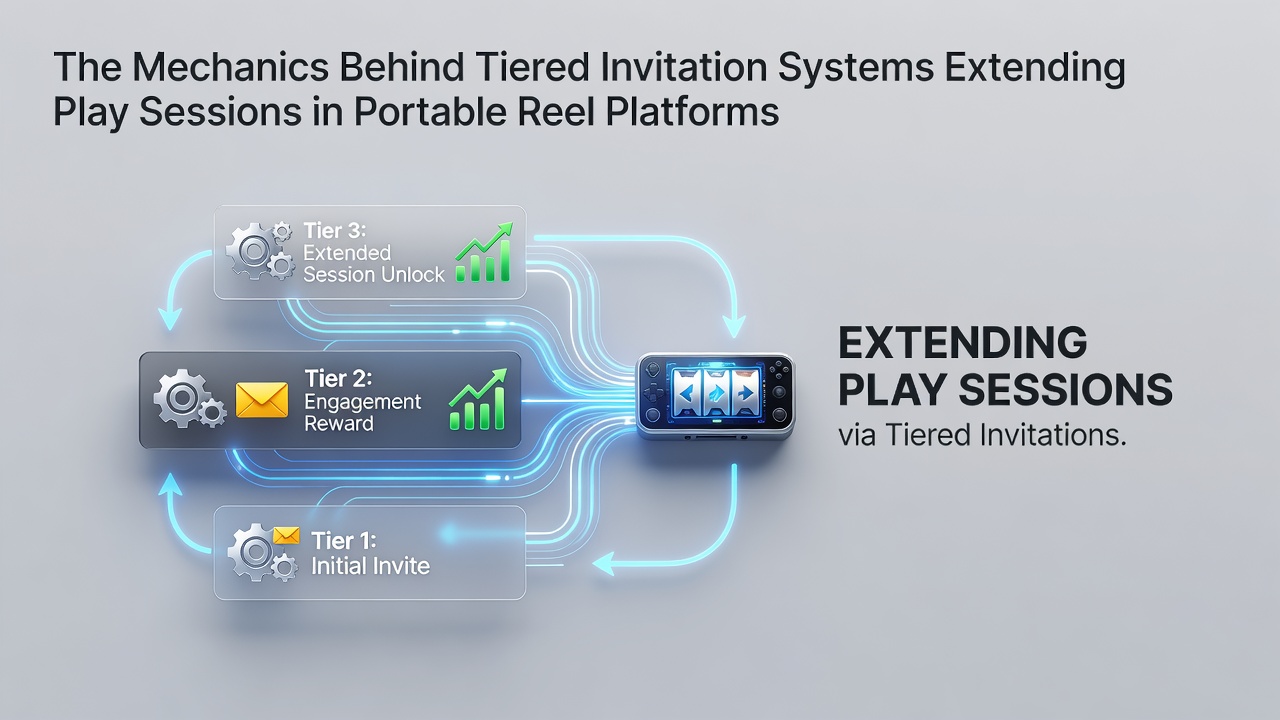 The Mechanics Behind Tiered Invitation Systems Extending Play Sessions in Portable Reel Platforms

Tier 3: Extended Session Unlock

Tier 2: Engagement Reward

Tier 1: Initial Invite

EXTENDING PLAY SESSIONS
via Tiered Invitations.